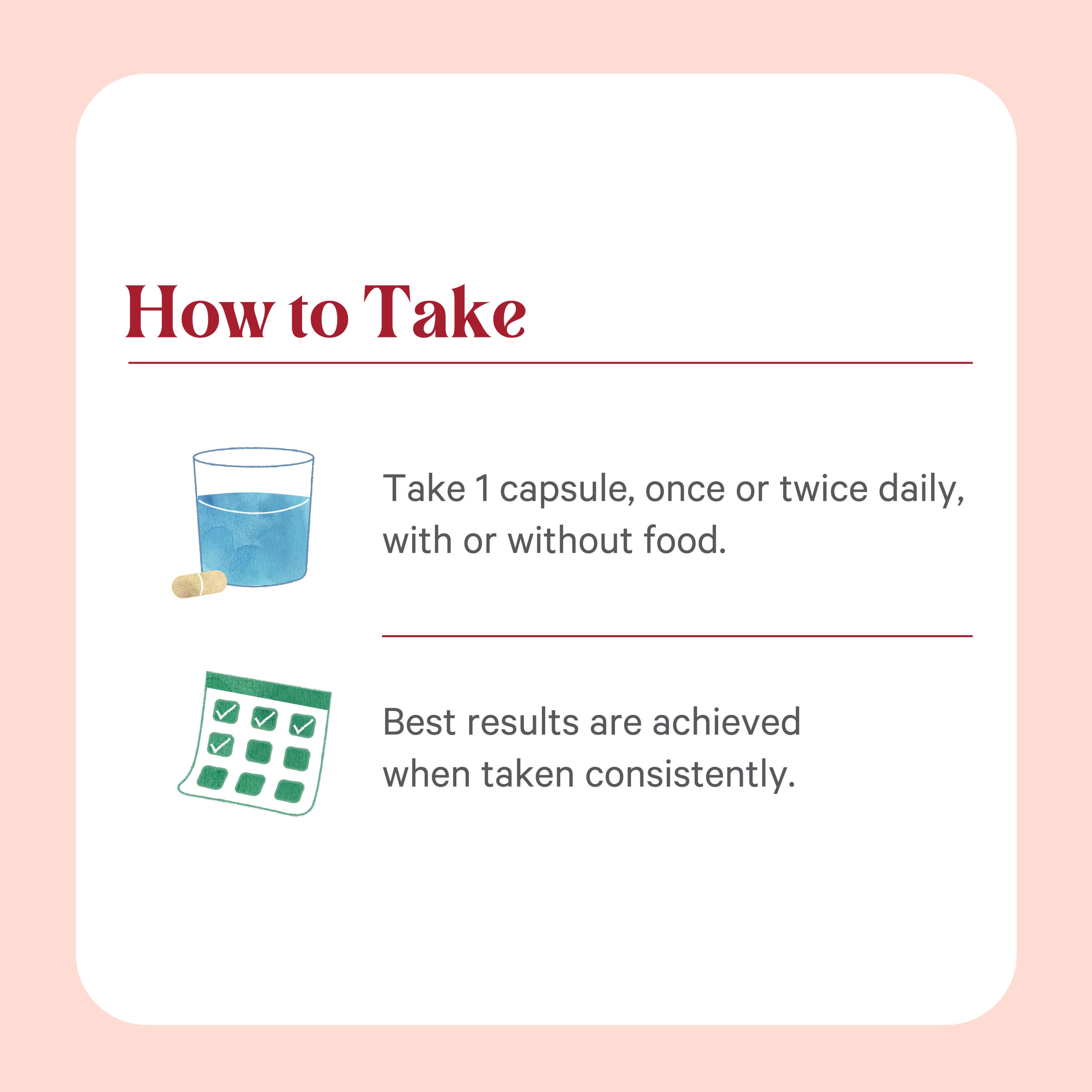 How to Take

Take 1 capsule, once or twice daily, with or without food.

Best results are achieved when taken consistently.